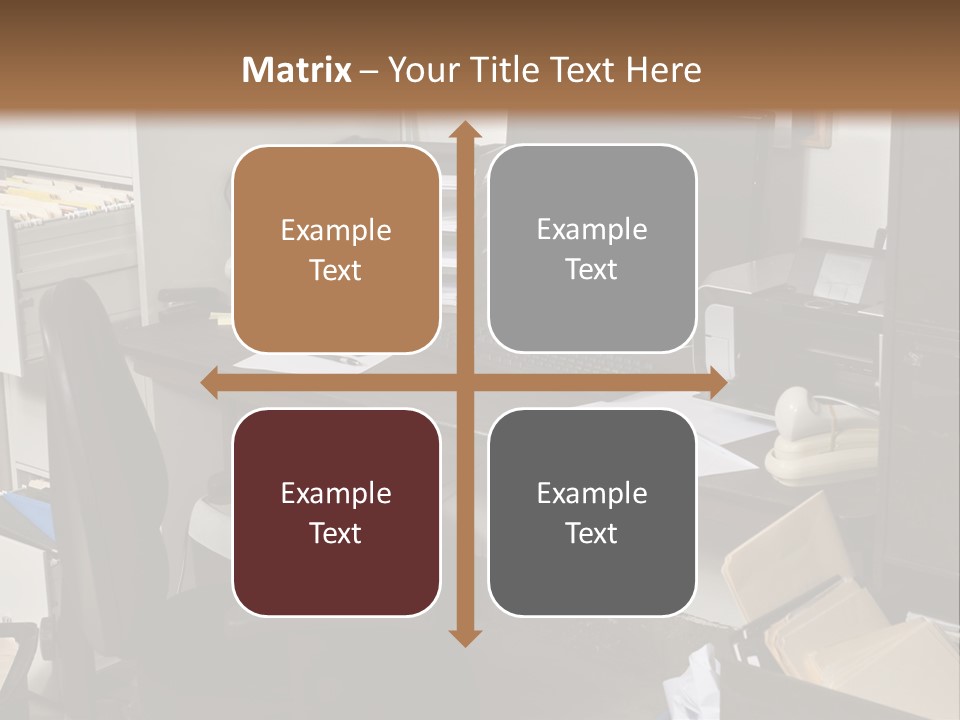 Matrix – Your Title Text Here

Example Text

Example Text

Example Text

Example Text